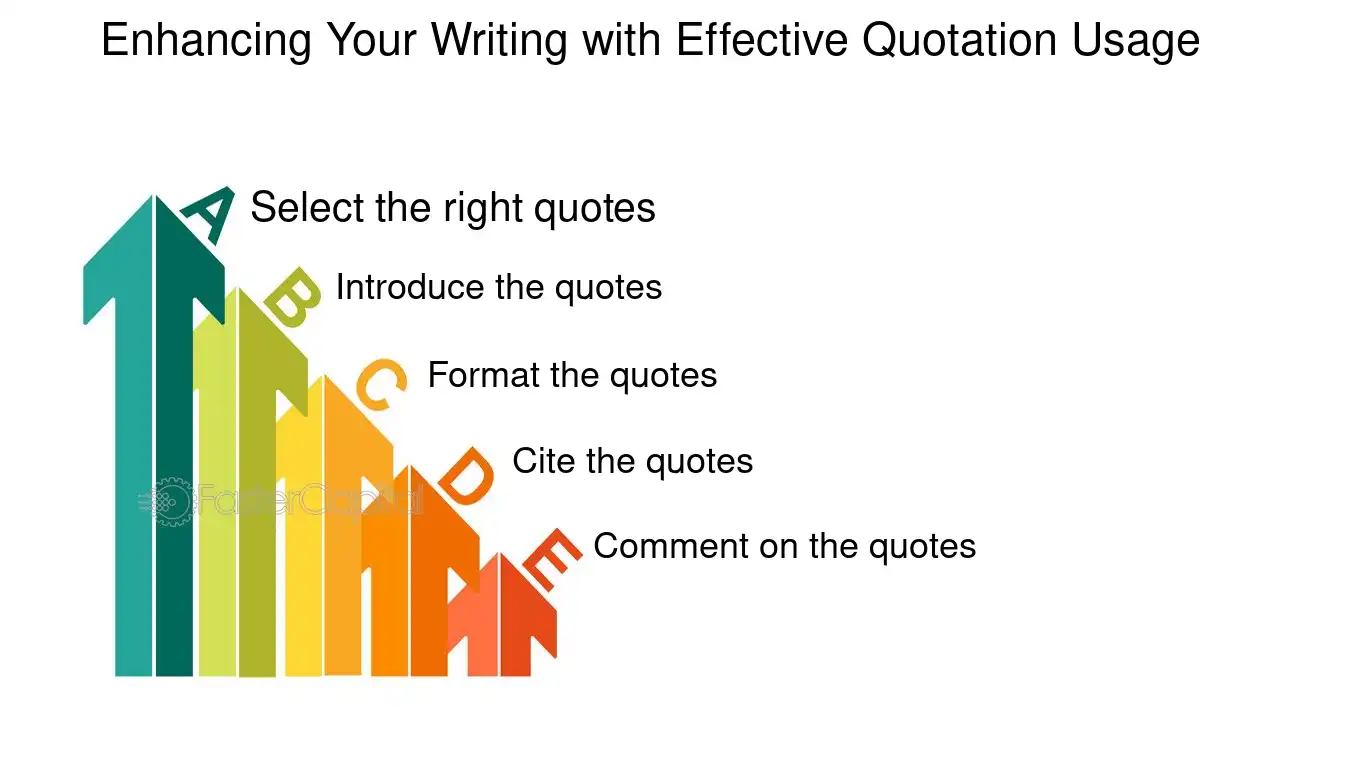 Enhancing Your Writing with Effective Quotation Usage

A Select the right quotes

B Introduce the quotes

C Format the quotes

D Cite the quotes

E Comment on the quotes

FasterCapital